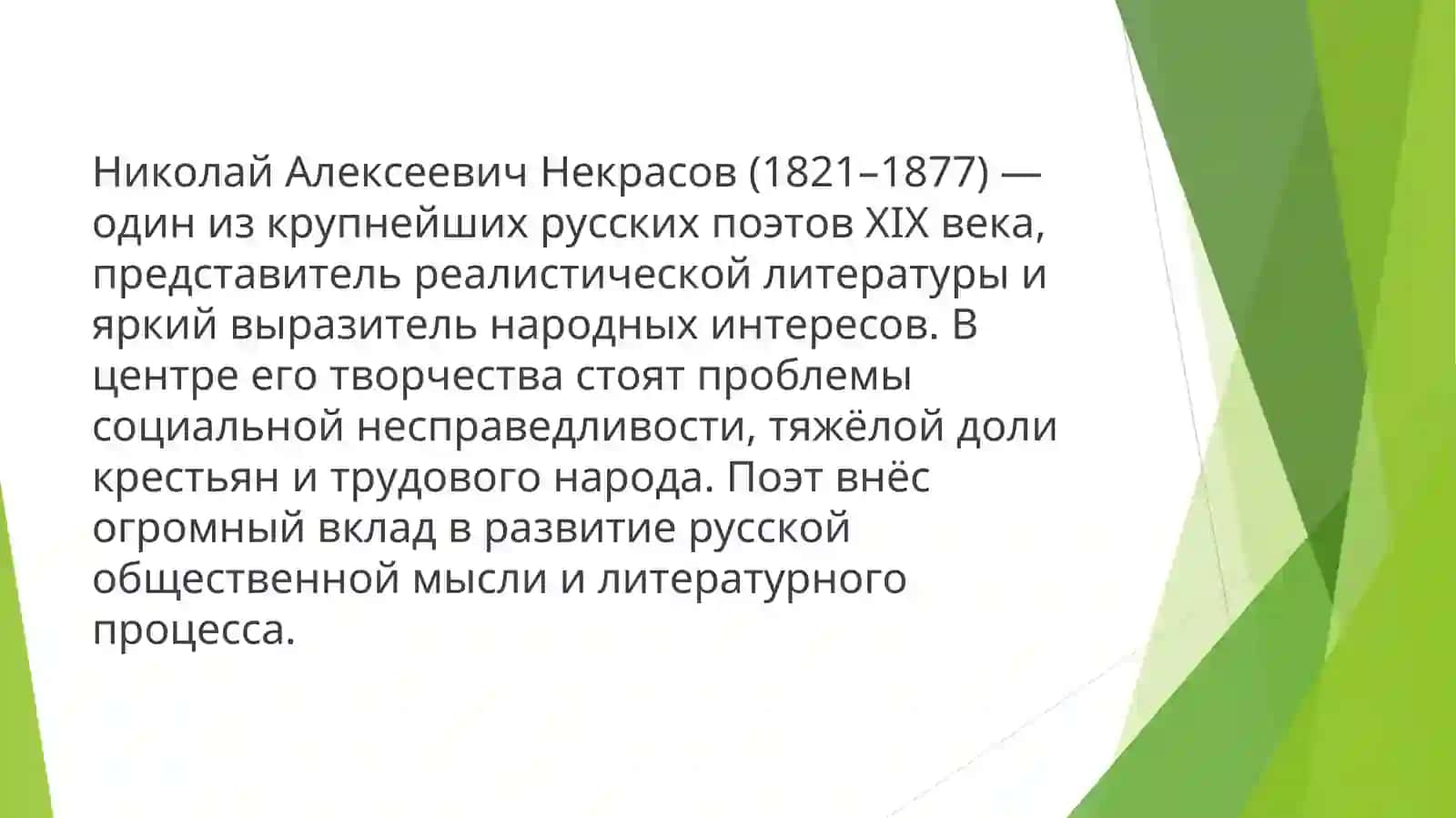 Николай Алексеевич Некрасов (1821–1877) — один из крупнейших русских поэтов XIX века, представитель реалистической литературы и яркий выразитель народных интересов. В центре его творчества стоят проблемы социальной несправедливости, тяжёлой доли крестьян и трудового народа. Поэт внёс огромный вклад в развитие русской общественной мысли и литературного процесса.